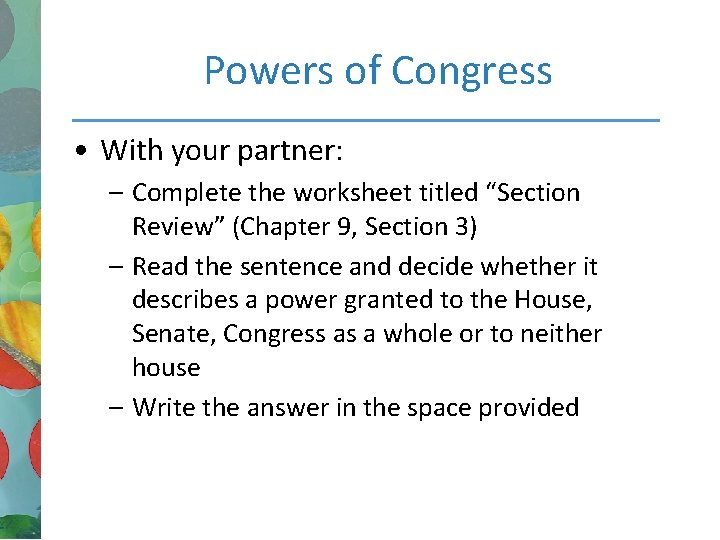 Powers of Congress

• With your partner:
 – Complete the worksheet titled “Section Review” (Chapter 9, Section 3)
 – Read the sentence and decide whether it describes a power granted to the House, Senate, Congress as a whole or to neither house
 – Write the answer in the space provided